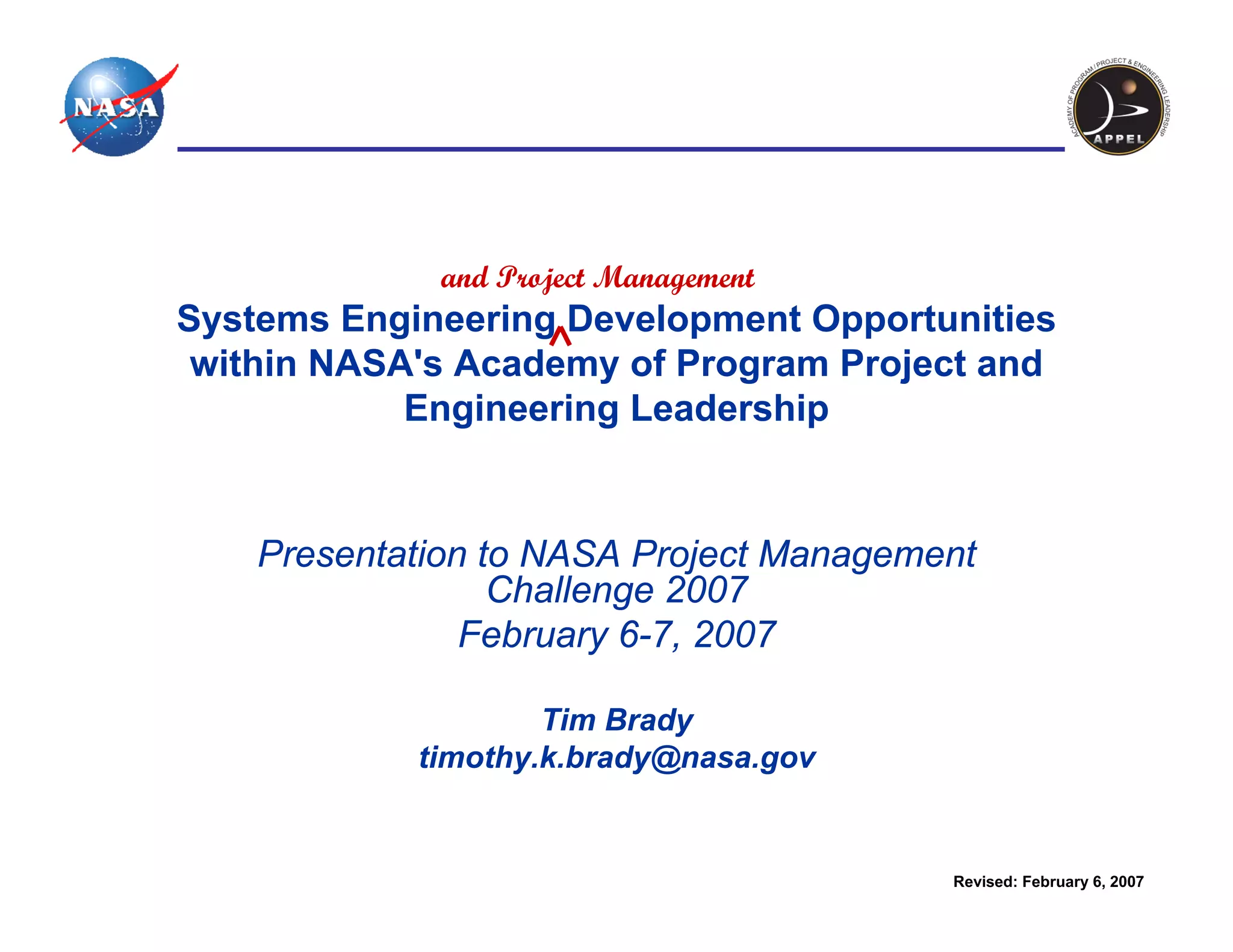 NASA

ACADEMY OF PROGRAM / PROJECT & ENGINEERING LEADERSHIP
APPEL

and Project Management

Systems Engineering ^ Development Opportunities within NASA's Academy of Program Project and Engineering Leadership

Presentation to NASA Project Management Challenge 2007

February 6-7, 2007

Tim Brady
timothy.k.brady@nasa.gov

Revised: February 6, 2007